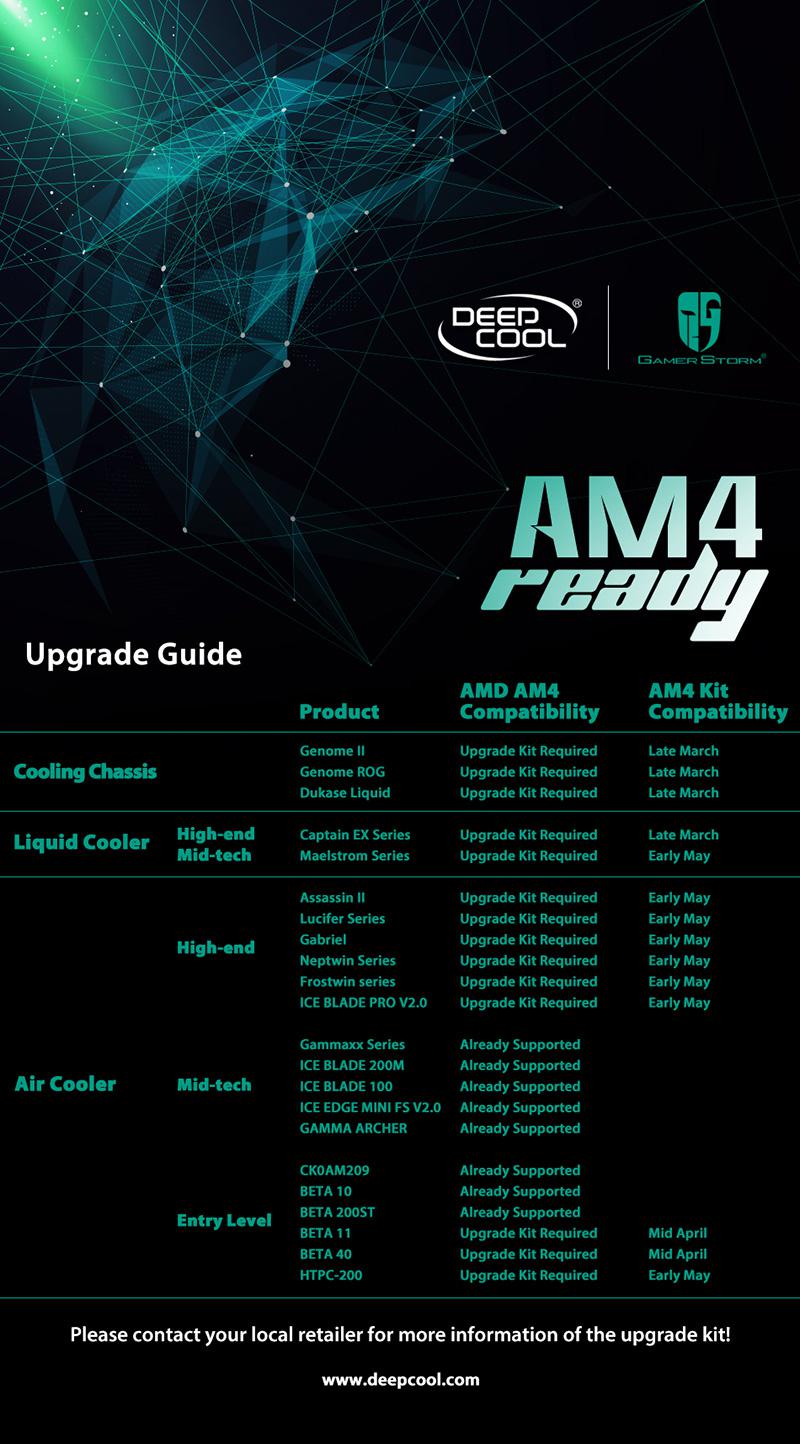 DEEP COOL®

GAMER STORM®

AM4 ready

Upgrade Guide

| | | Product | AMD AM4 Compatibility | AM4 Kit Compatibility |
|---|---|---|---|---|
| Cooling Chassis | | Genome II | Upgrade Kit Required | Late March |
| | | Genome ROG | Upgrade Kit Required | Late March |
| | | Dukase Liquid | Upgrade Kit Required | Late March |
| Liquid Cooler | High-end | Captain EX Series | Upgrade Kit Required | Late March |
| | Mid-tech | Maelstrom Series | Upgrade Kit Required | Early May |
| Air Cooler | High-end | Assassin II | Upgrade Kit Required | Early May |
| | | Lucifer Series | Upgrade Kit Required | Early May |
| | | Gabriel | Upgrade Kit Required | Early May |
| | | Neptwin Series | Upgrade Kit Required | Early May |
| | | Frostwin series | Upgrade Kit Required | Early May |
| | | ICE BLADE PRO V2.0 | Upgrade Kit Required | Early May |
| | Mid-tech | Gammaxx Series | Already Supported | |
| | | ICE BLADE 200M | Already Supported | |
| | | ICE BLADE 100 | Already Supported | |
| | | ICE EDGE MINI FS V2.0 | Already Supported | |
| | | GAMMA ARCHER | Already Supported | |
| | Entry Level | CK0AM209 | Already Supported | |
| | | BETA 10 | Already Supported | |
| | | BETA 200ST | Already Supported | |
| | | BETA 11 | Upgrade Kit Required | Mid April |
| | | BETA 40 | Upgrade Kit Required | Mid April |
| | | HTPC-200 | Upgrade Kit Required | Early May |

Please contact your local retailer for more information of the upgrade kit!

www.deepcool.com